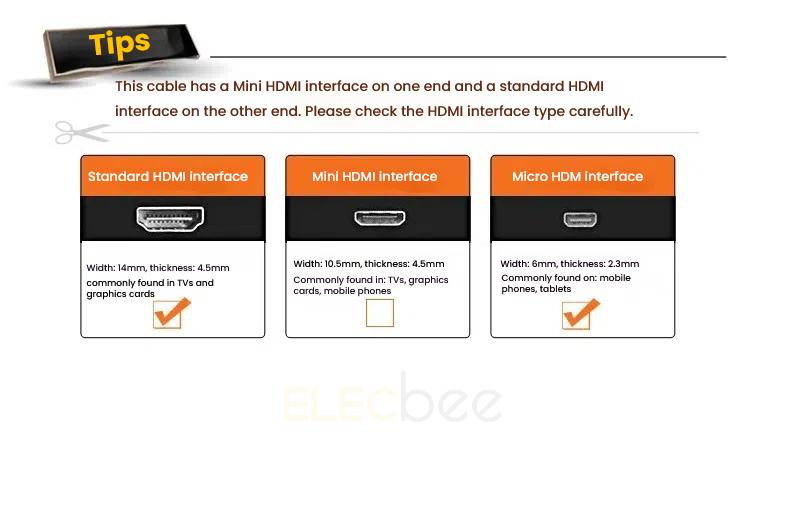 Tips

This cable has a Mini HDMI interface on one end and a standard HDMI interface on the other end. Please check the HDMI interface type carefully.

Standard HDMI interface

Width: 14mm, thickness: 4.5mm
commonly found in TVs and graphics cards

Mini HDMI interface

Width: 10.5mm, thickness: 4.5mm
Commonly found in: TVs, graphics cards, mobile phones

Micro HDM interface

Width: 6mm, thickness: 2.3mm
Commonly found on: mobile phones, tablets

ELECbee